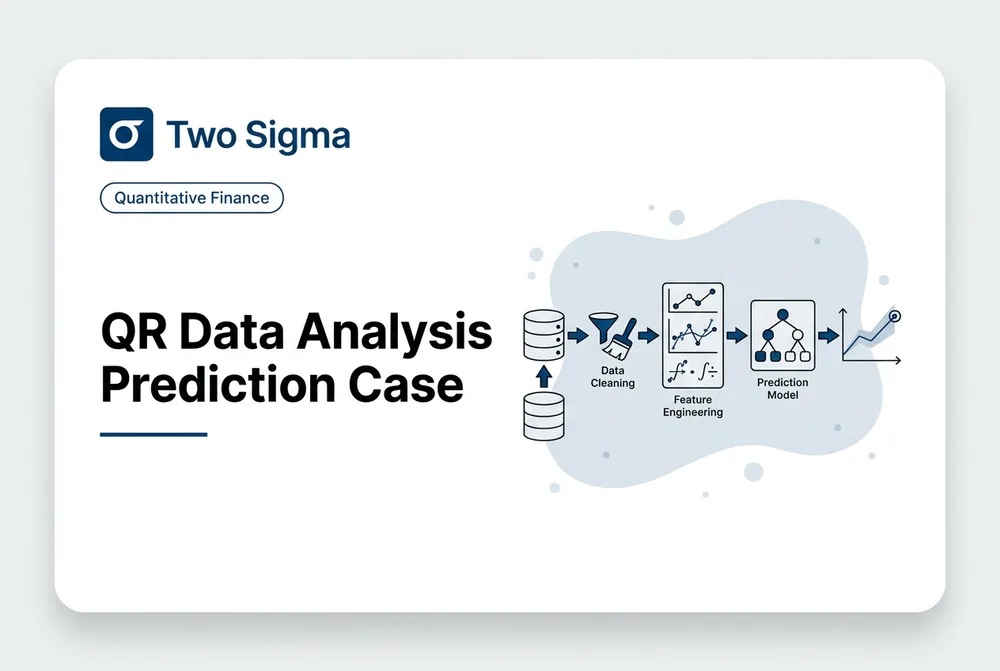 Two Sigma

Quantitative Finance

QR Data Analysis
Prediction Case

Data
Cleaning

Feature
Engineering

Prediction
Model